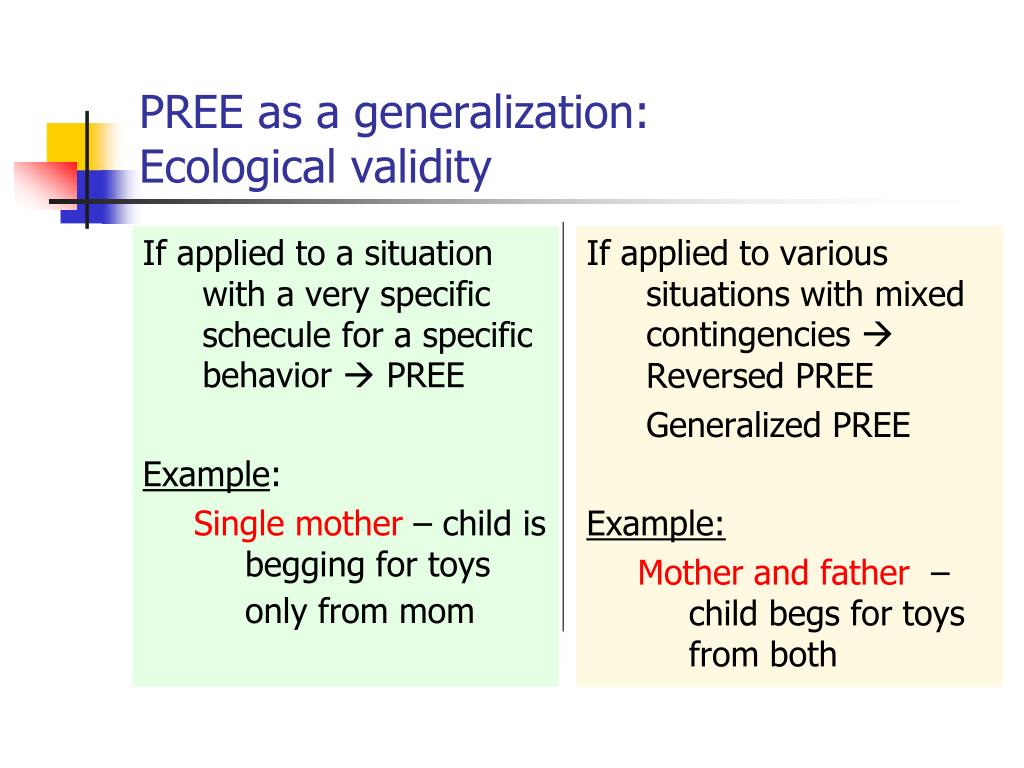 PREE as a generalization: Ecological validity

If applied to a situation with a very specific schecule for a specific behavior → PREE

Example:

Single mother – child is begging for toys only from mom

If applied to various situations with mixed contingencies → Reversed PREE

Generalized PREE

Example:

Mother and father – child begs for toys from both